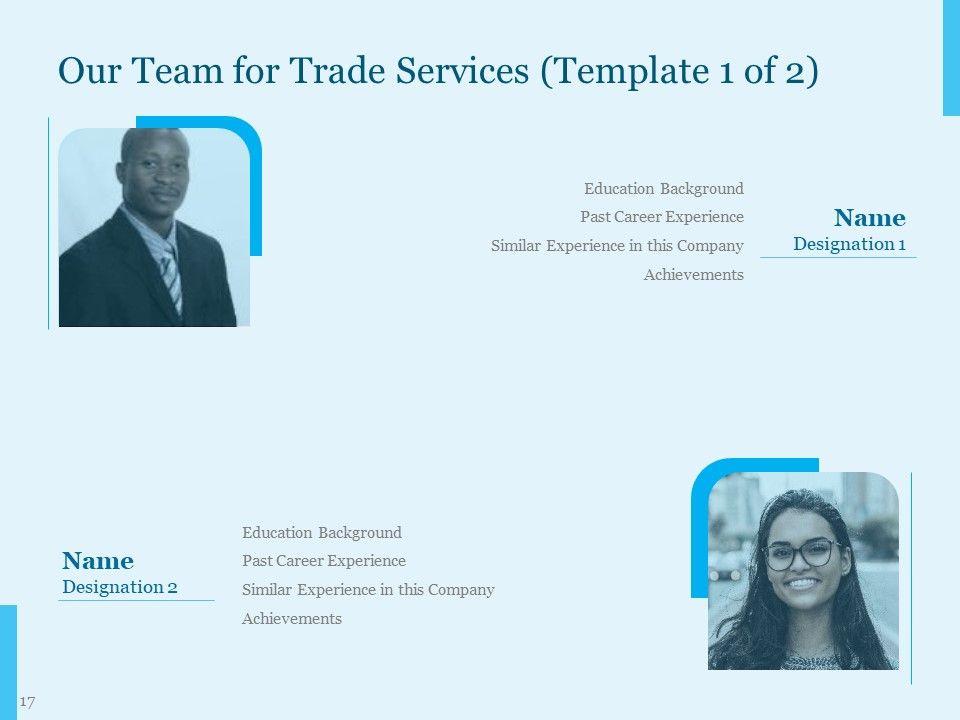 Our Team for Trade Services (Template 1 of 2)

Education Background
Past Career Experience
Similar Experience in this Company
Achievements

Name
Designation 1

Name
Designation 2

Education Background
Past Career Experience
Similar Experience in this Company
Achievements

17